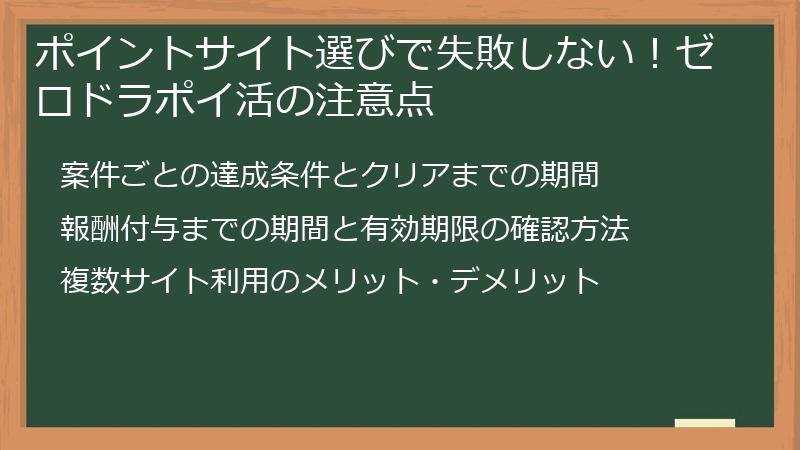 ポイントサイト選びで失敗しない！ゼロドラポイ活の注意点

案件ごとの達成条件とクリアまでの期間

報酬付与までの期間と有効期限の確認方法

複数サイト利用のメリット・デメリット